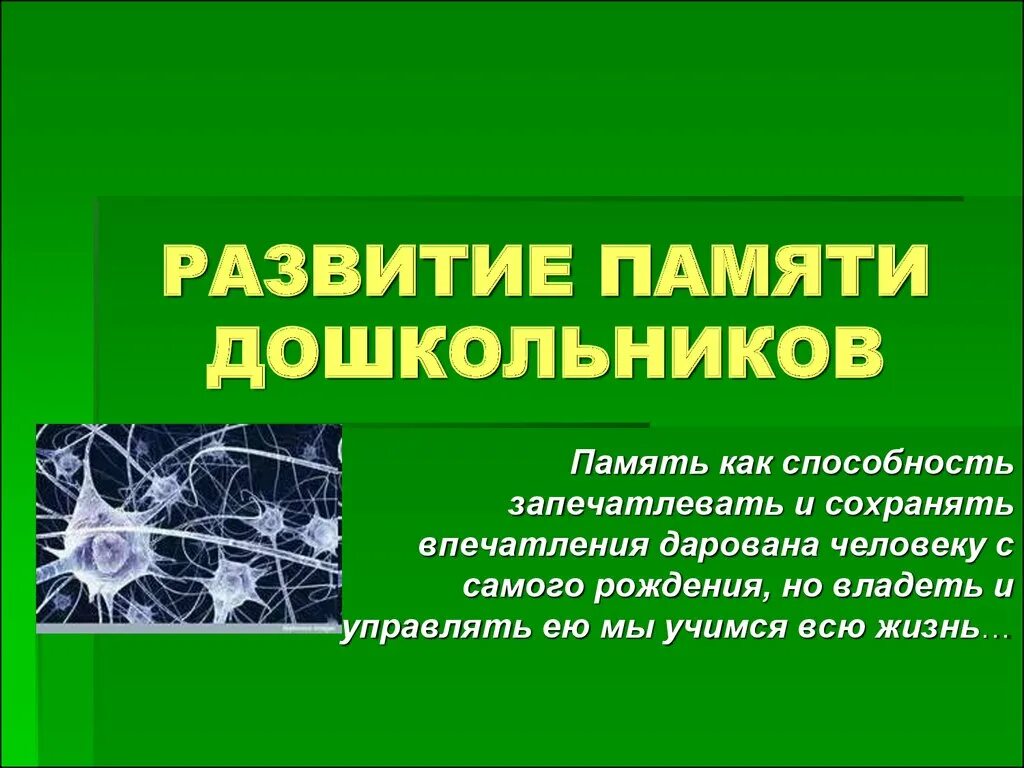 РАЗВИТИЕ ПАМЯТИ ДОШКОЛЬНИКОВ

Память как способность запечатлевать и сохранять впечатления дарована человеку с самого рождения, но владеть и управлять ею мы учимся всю жизнь…